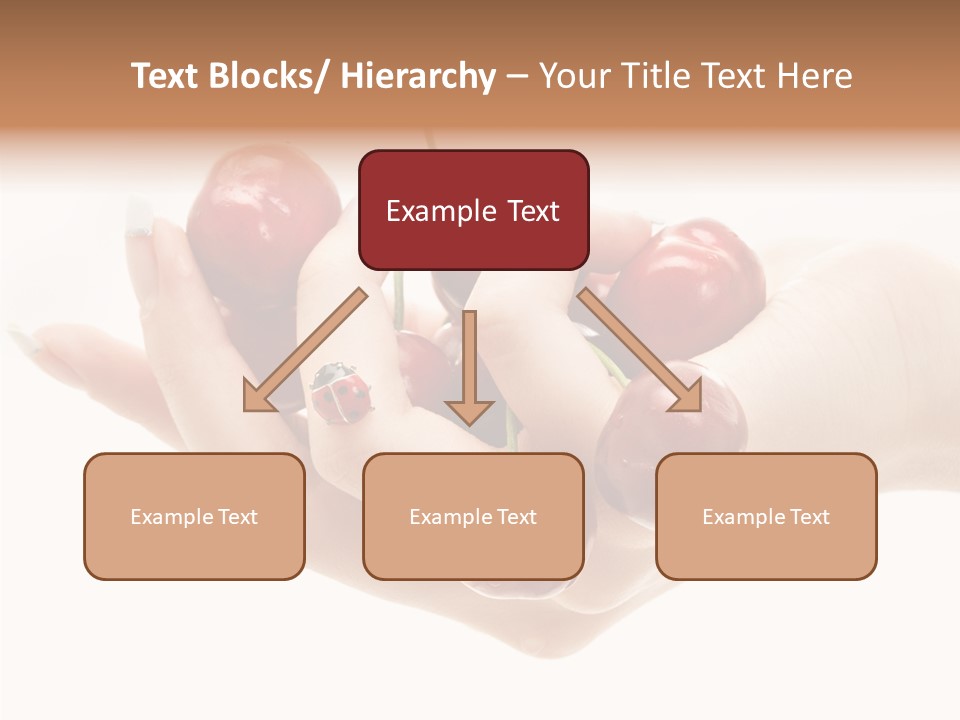 Text Blocks/ Hierarchy – Your Title Text Here

Example Text

Example Text

Example Text

Example Text